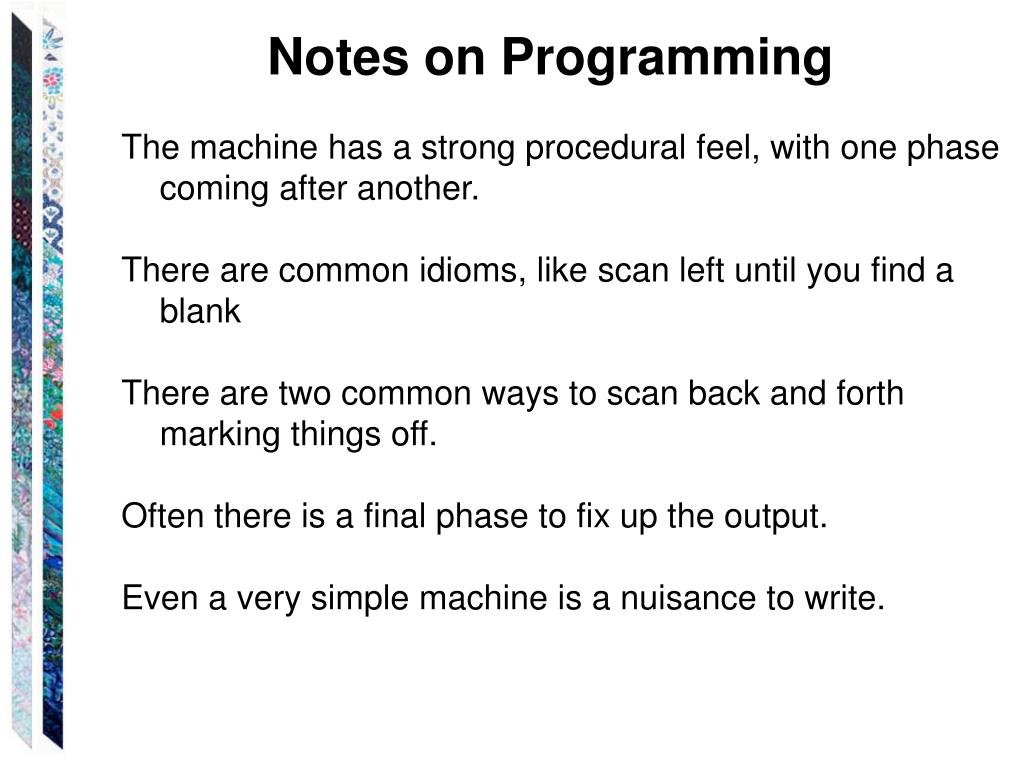 Notes on Programming

The machine has a strong procedural feel, with one phase coming after another.

There are common idioms, like scan left until you find a blank

There are two common ways to scan back and forth marking things off.

Often there is a final phase to fix up the output.

Even a very simple machine is a nuisance to write.